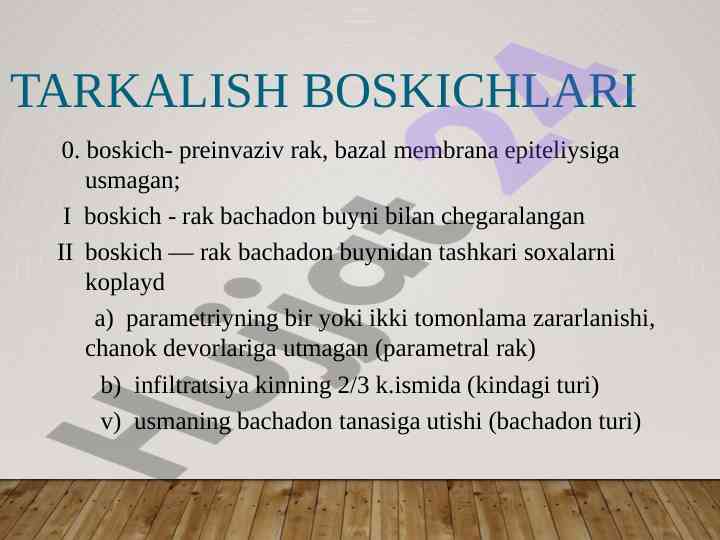 TARKALISH BOSKICHLARI

0. boskich- preinvaziv rak, bazal membrana epiteliysiga usmagan;

I boskich - rak bachadon buyni bilan chegaralangan

II boskich — rak bachadon buynidan tashkari soxalarni koplayd

a) parametriyning bir yoki ikki tomonlama zararlanishi, chanok devorlariga utmagan (parametral rak)

b) infiltratsiya kinning 2/3 k.ismida (kindagi turi)

v) usmaning bachadon tanasiga utishi (bachadon turi)

Hujjat 24